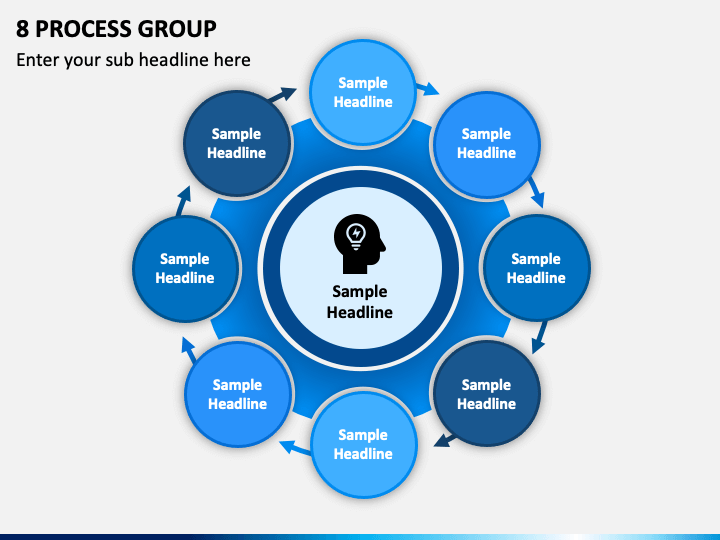 8 PROCESS GROUP

Enter your sub headline here

Sample Headline

Sample Headline

Sample Headline

Sample Headline

Sample Headline

Sample Headline

Sample Headline

Sample Headline

Sample Headline